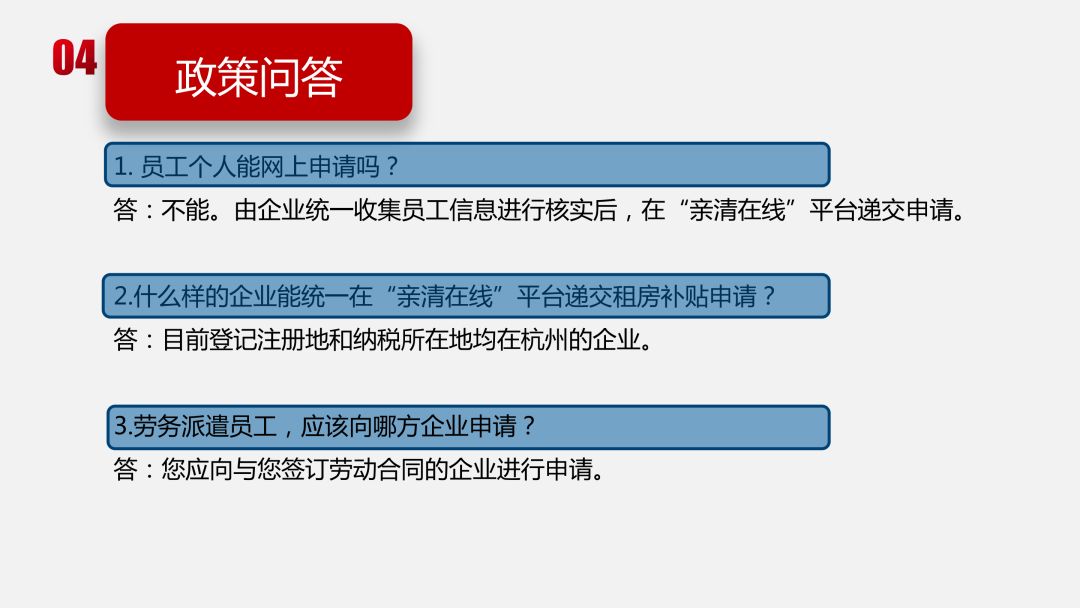 04 政策问答

1. 员工个人能网上申请吗？

答：不能。由企业统一收集员工信息进行核实后，在“亲清在线”平台递交申请。

2.什么样的企业能统一在“亲清在线”平台递交租房补贴申请？

答：目前登记注册地和纳税所在地均在杭州的企业。

3.劳务派遣员工，应该向哪方企业申请？

答：您应向与您签订劳动合同的企业进行申请。